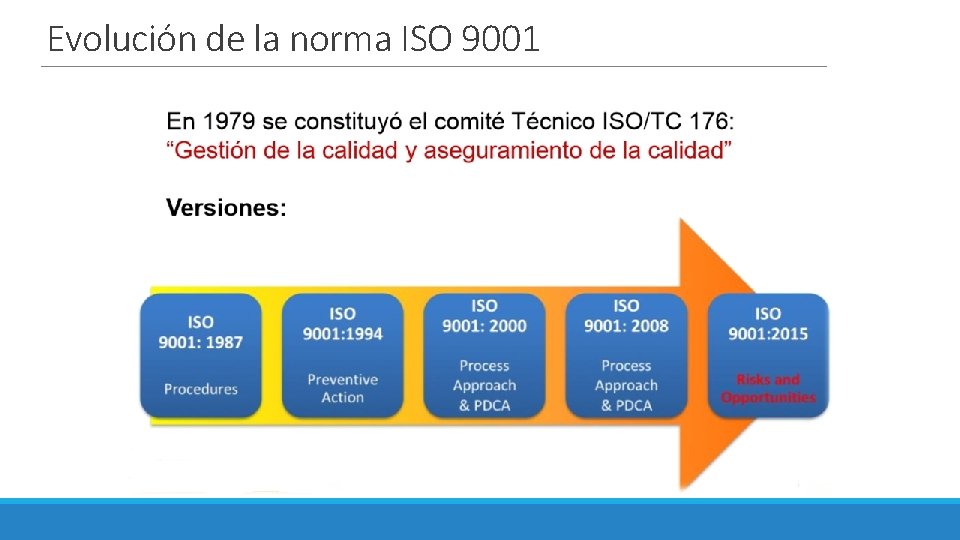 Evolución de la norma ISO 9001

En 1979 se constituyó el comité Técnico ISO/TC 176:
“Gestión de la calidad y aseguramiento de la calidad”

Versiones:

ISO
9001: 1987

Procedures

ISO
9001:1994

Preventive
Action

ISO
9001: 2000

Process
Approach
& PDCA

ISO
9001: 2008

Process
Approach
& PDCA

ISO
9001:2015

Risks and
Opportunities